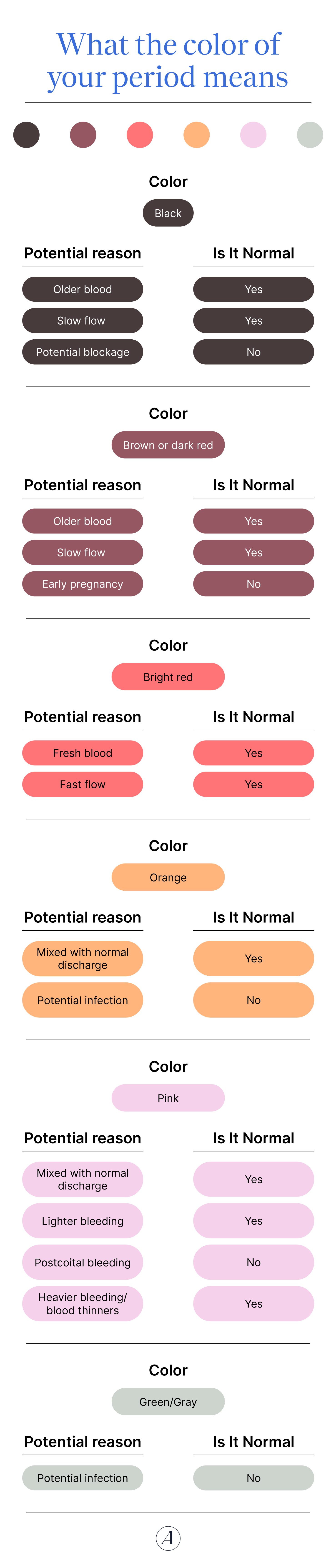 What the color of your period means

Color

Black

| Potential reason | Is It Normal |
|---|---|
| Older blood | Yes |
| Slow flow | Yes |
| Potential blockage | No |

Color

Brown or dark red

| Potential reason | Is It Normal |
|---|---|
| Older blood | Yes |
| Slow flow | Yes |
| Early pregnancy | No |

Color

Bright red

| Potential reason | Is It Normal |
|---|---|
| Fresh blood | Yes |
| Fast flow | Yes |

Color

Orange

| Potential reason | Is It Normal |
|---|---|
| Mixed with normal discharge | Yes |
| Potential infection | No |

Color

Pink

| Potential reason | Is It Normal |
|---|---|
| Mixed with normal discharge | Yes |
| Lighter bleeding | Yes |
| Postcoital bleeding | No |
| Heavier bleeding/ blood thinners | Yes |

Color

Green/Gray

| Potential reason | Is It Normal |
|---|---|
| Potential infection | No |

A